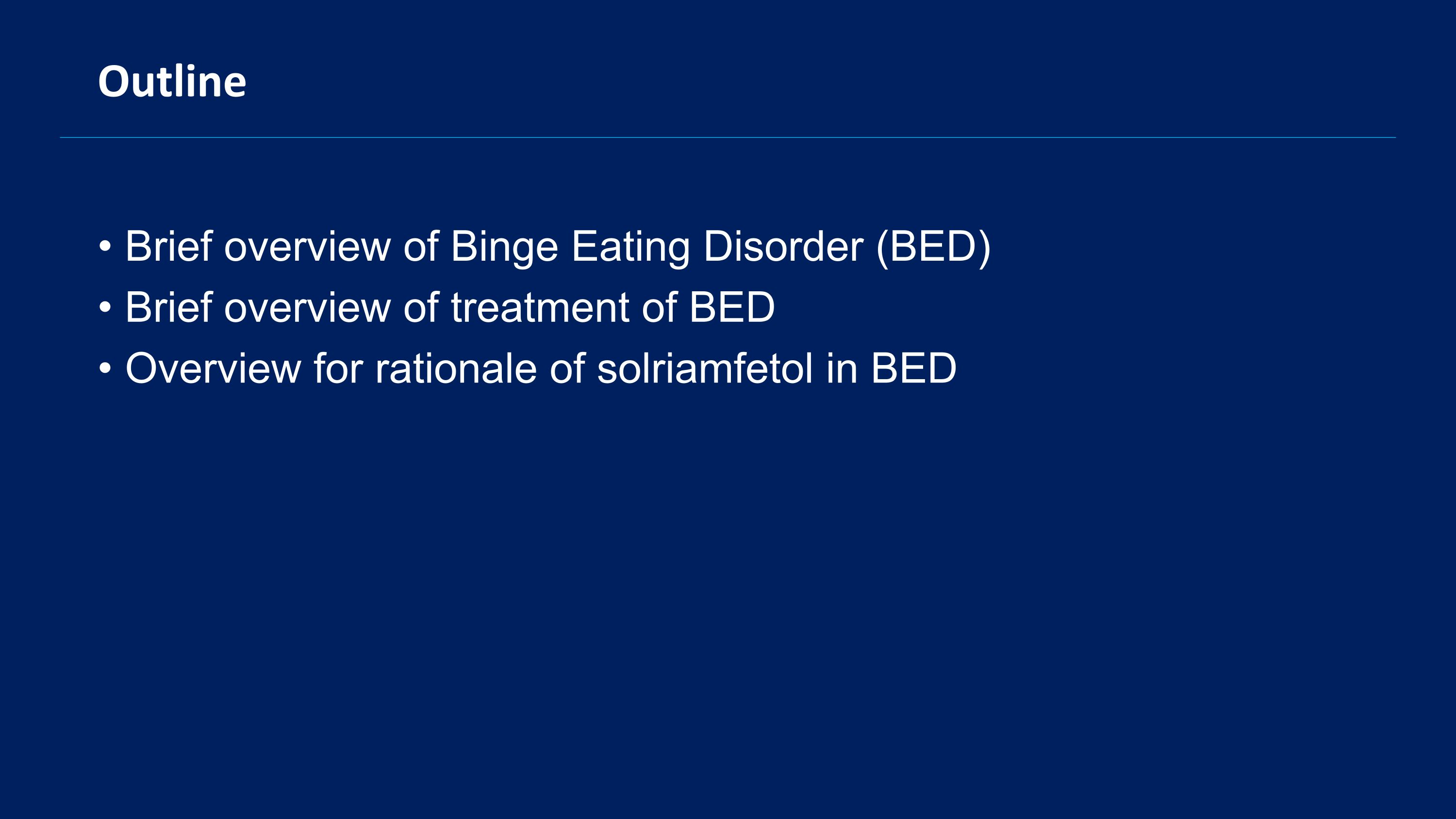 Outline

• Brief overview of Binge Eating Disorder (BED)
• Brief overview of treatment of BED
• Overview for rationale of solriamfetol in BED